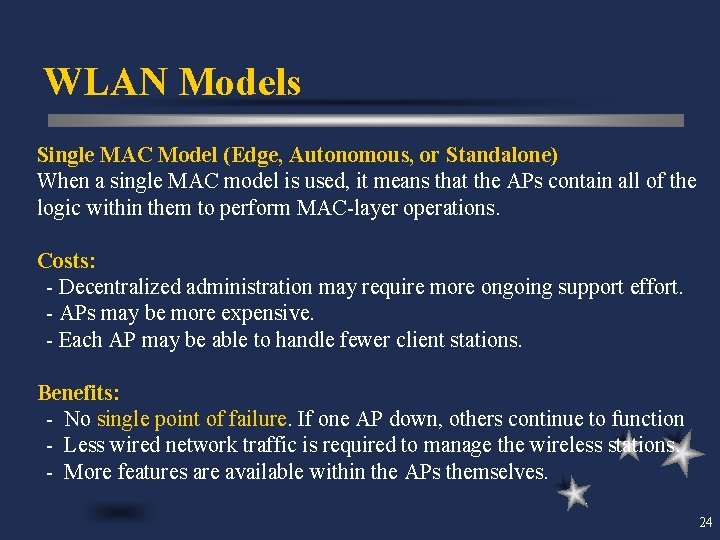 WLAN Models

Single MAC Model (Edge, Autonomous, or Standalone)
When a single MAC model is used, it means that the APs contain all of the logic within them to perform MAC-layer operations.

Costs:
- Decentralized administration may require more ongoing support effort.
- APs may be more expensive.
- Each AP may be able to handle fewer client stations.

Benefits:
- No single point of failure. If one AP down, others continue to function
- Less wired network traffic is required to manage the wireless stations
- More features are available within the APs themselves.

24